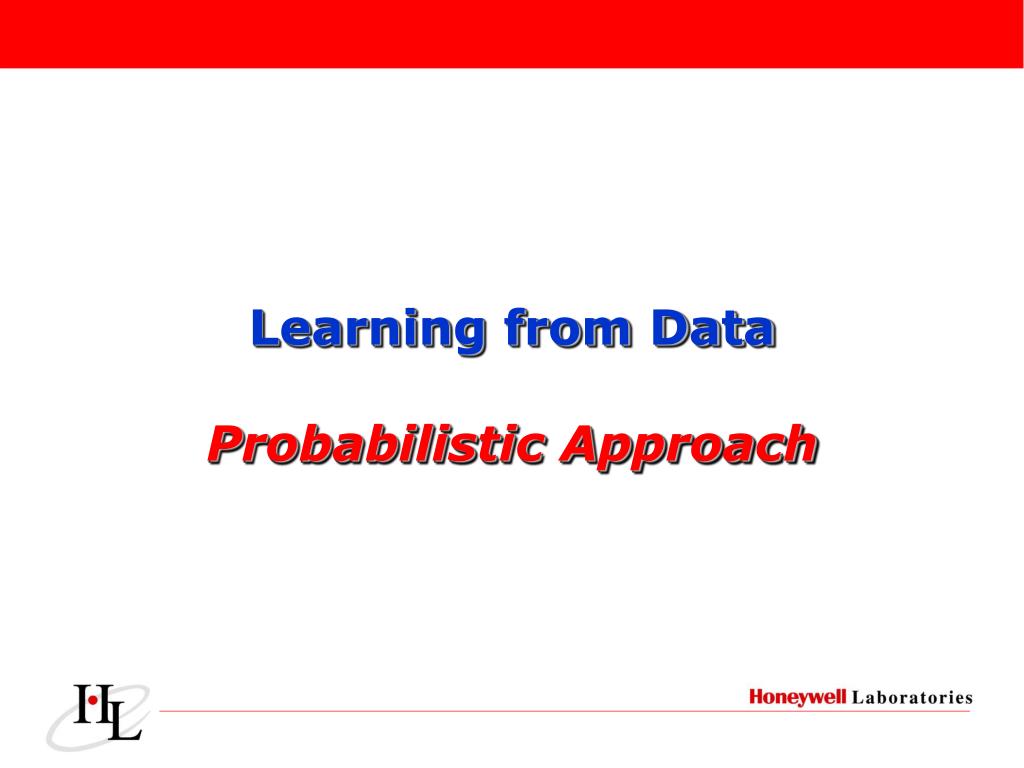 Learning from Data

Probabilistic Approach

HL

Honeywell Laboratories